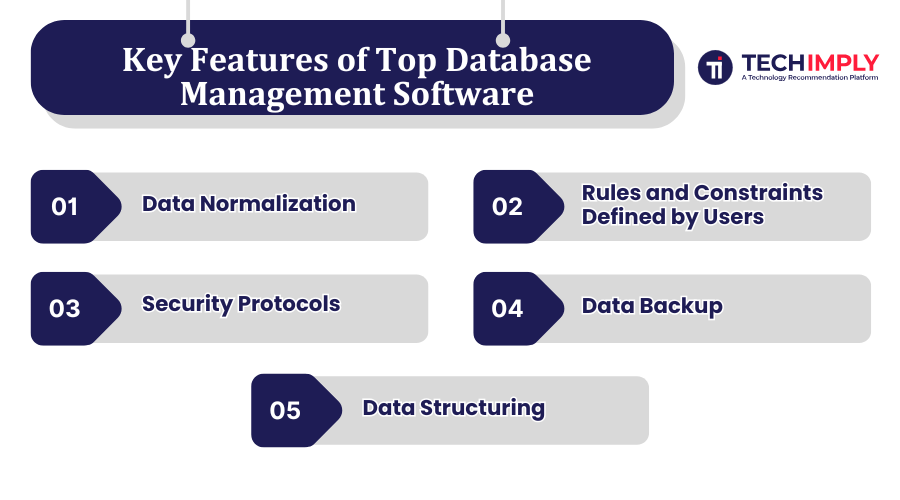 Key Features of Top Database Management Software

TECHIMPLY
A Technology Recommendation Platform

01 Data Normalization

02 Rules and Constraints Defined by Users

03 Security Protocols

04 Data Backup

05 Data Structuring